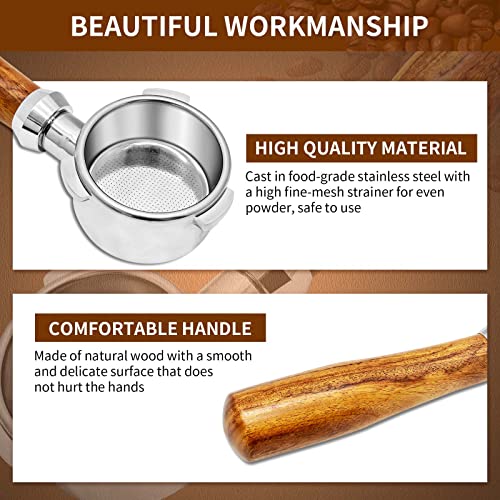 BEAUTIFUL WORKMANSHIP

HIGH QUALITY MATERIAL

Cast in food-grade stainless steel with a high fine-mesh strainer for even powder, safe to use

COMFORTABLE HANDLE

Made of natural wood with a smooth and delicate surface that does not hurt the hands